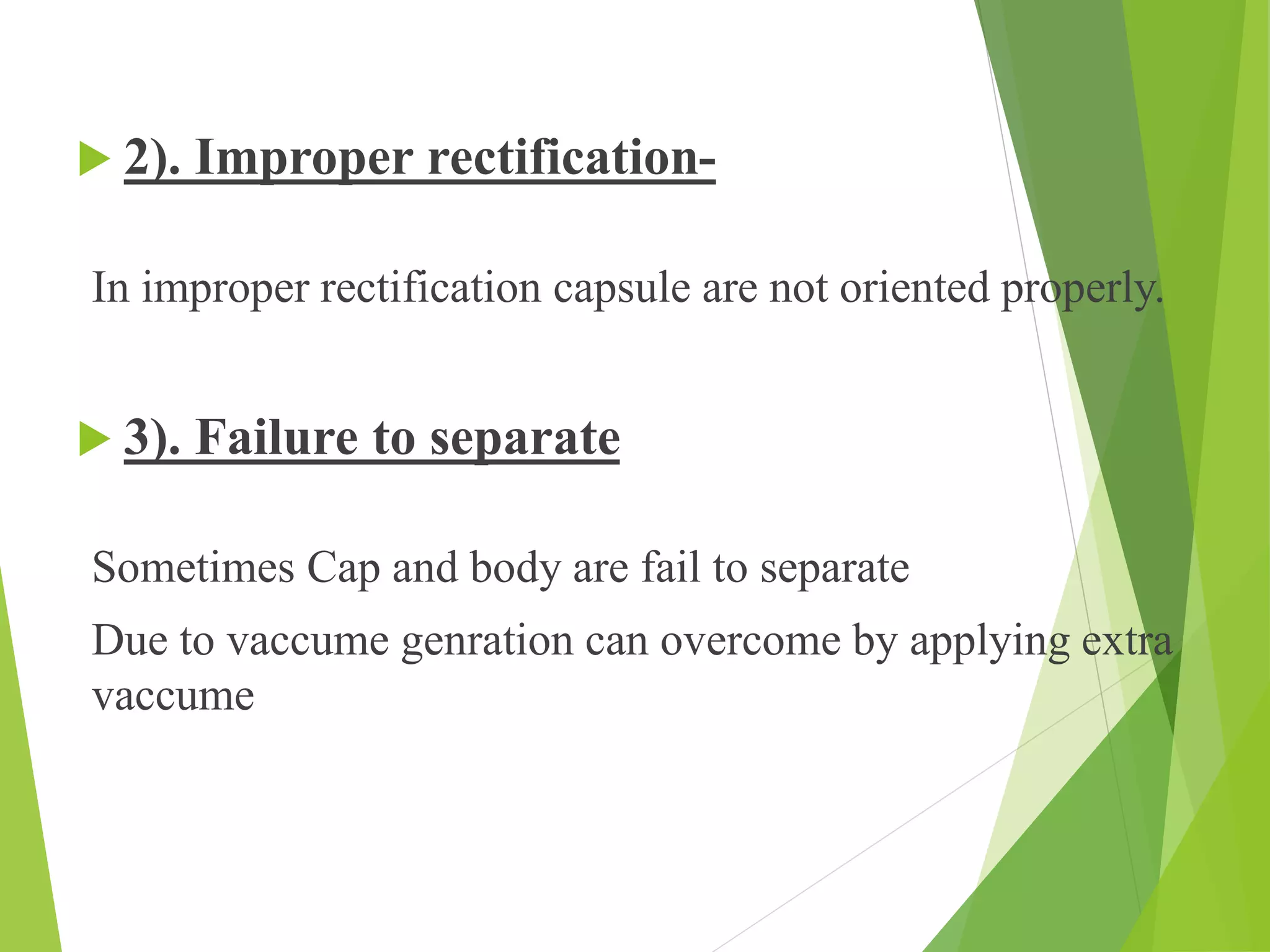 2). Improper rectification-

In improper rectification capsule are not oriented properly.

3). Failure to separate

Sometimes Cap and body are fail to separate

Due to vaccume genration can overcome by applying extra vaccume